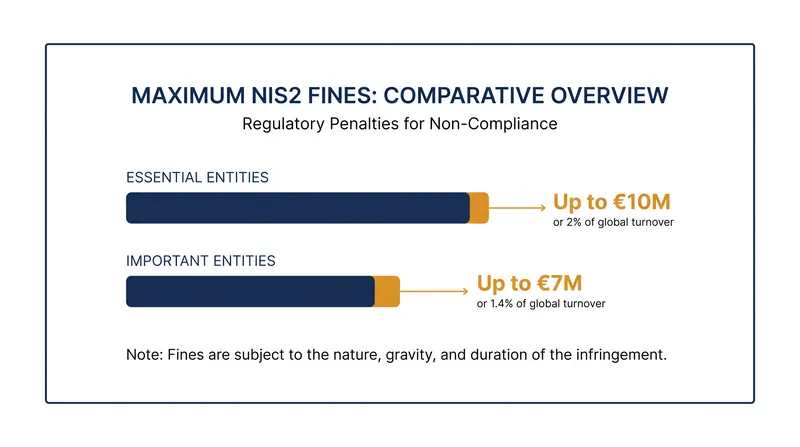 MAXIMUM NIS2 FINES: COMPARATIVE OVERVIEW
Regulatory Penalties for Non-Compliance

ESSENTIAL ENTITIES

Up to €10M
or 2% of global turnover

IMPORTANT ENTITIES

Up to €7M
or 1.4% of global turnover

Note: Fines are subject to the nature, gravity, and duration of the infringement.